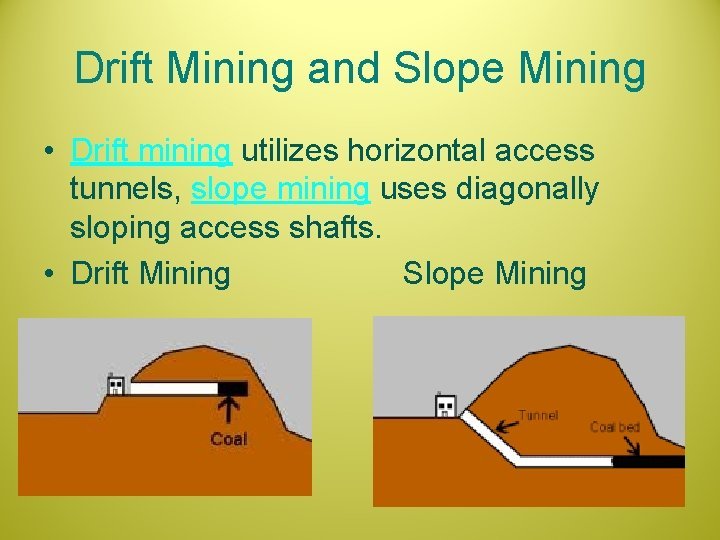 Drift Mining and Slope Mining

• Drift mining utilizes horizontal access tunnels, slope mining uses diagonally sloping access shafts.
• Drift Mining Slope Mining

Coal

Tunnel

Coal bed